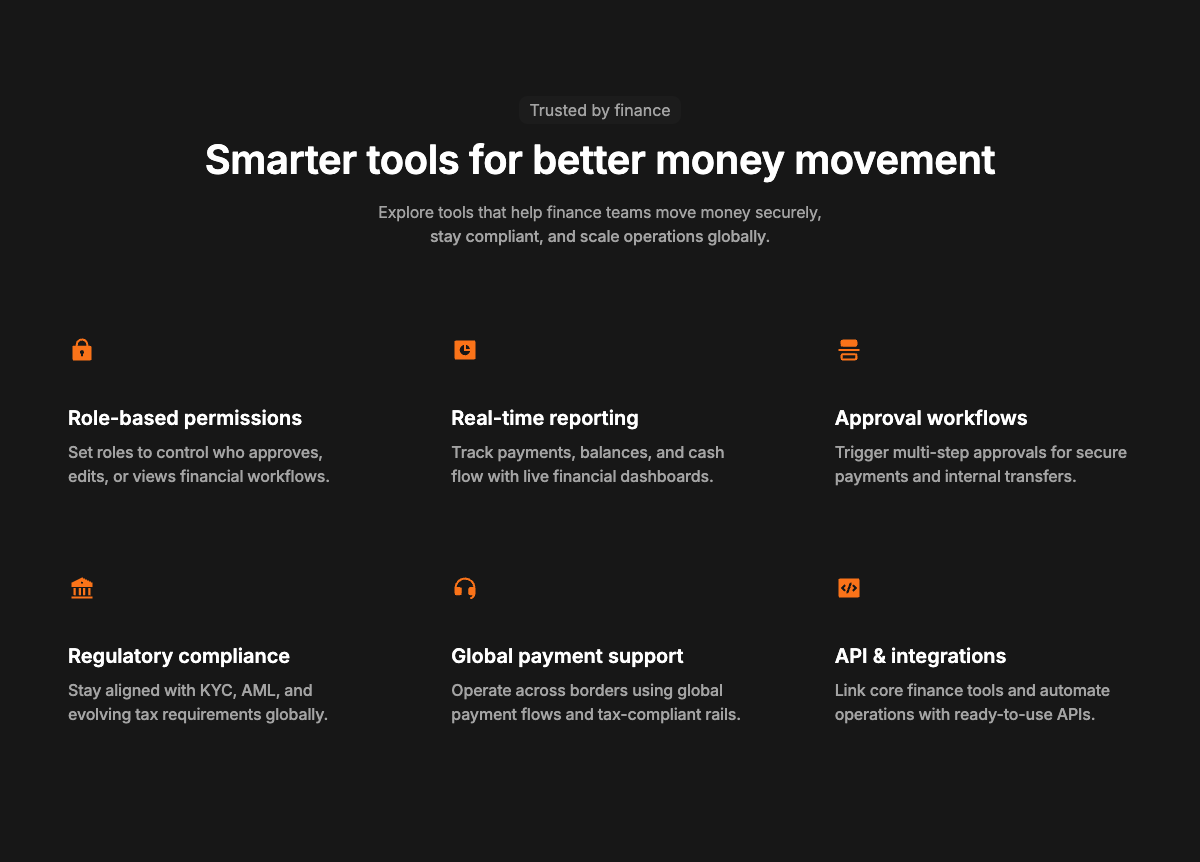 Trusted by finance

Smarter tools for better money movement

Explore tools that help finance teams move money securely, stay compliant, and scale operations globally.

Role-based permissions

Set roles to control who approves, edits, or views financial workflows.

Real-time reporting

Track payments, balances, and cash flow with live financial dashboards.

Approval workflows

Trigger multi-step approvals for secure payments and internal transfers.

Regulatory compliance

Stay aligned with KYC, AML, and evolving tax requirements globally.

Global payment support

Operate across borders using global payment flows and tax-compliant rails.

API & integrations

Link core finance tools and automate operations with ready-to-use APIs.